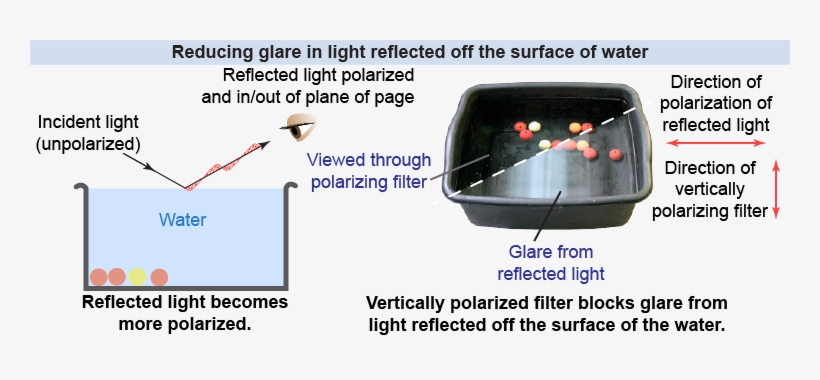 Reducing glare in light reflected off the surface of water

Reflected light polarized and in/out of plane of page

Incident light (unpolarized)

Water

Reflected light becomes more polarized.

Viewed through polarizing filter

Glare from reflected light

Direction of polarization of reflected light

Direction of vertically polarizing filter

Vertically polarized filter blocks glare from light reflected off the surface of the water.